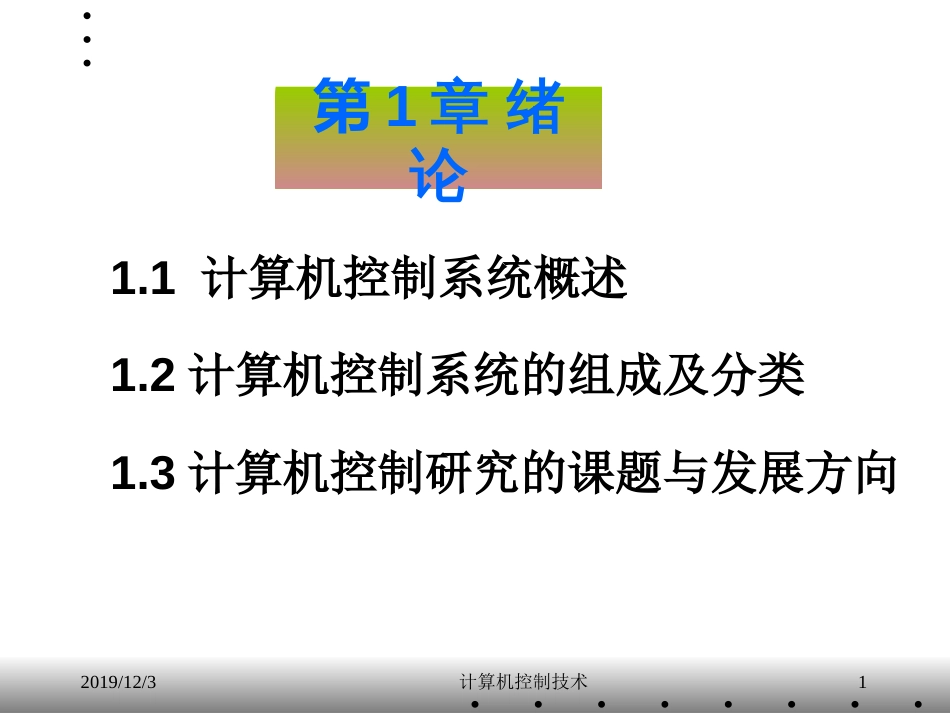 第 1 章 绪论

1.1 计算机控制系统概述

1.2 计算机控制系统的组成及分类

1.3 计算机控制研究的课题与发展方向

2019/12/3

计算机控制技术

1